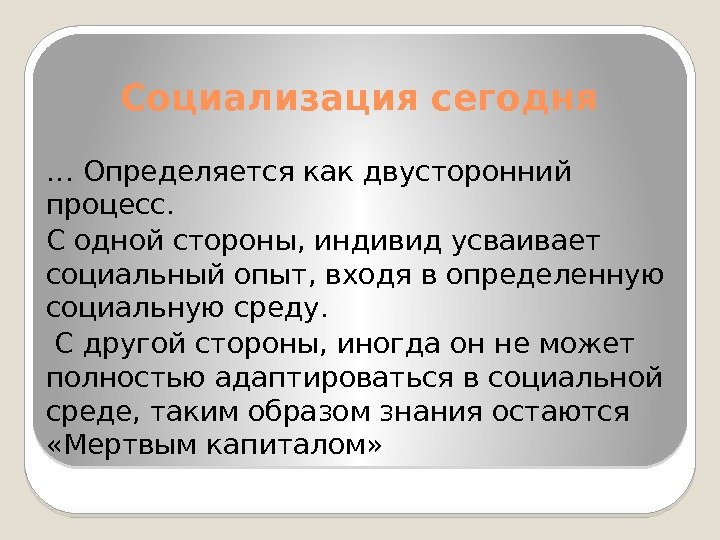 Социализация сегодня

… Определяется как двусторонний процесс.

С одной стороны, индивид усваивает социальный опыт, входя в определенную социальную среду.

С другой стороны, иногда он не может полностью адаптироваться в социальной среде, таким образом знания остаются «Мертвым капиталом»